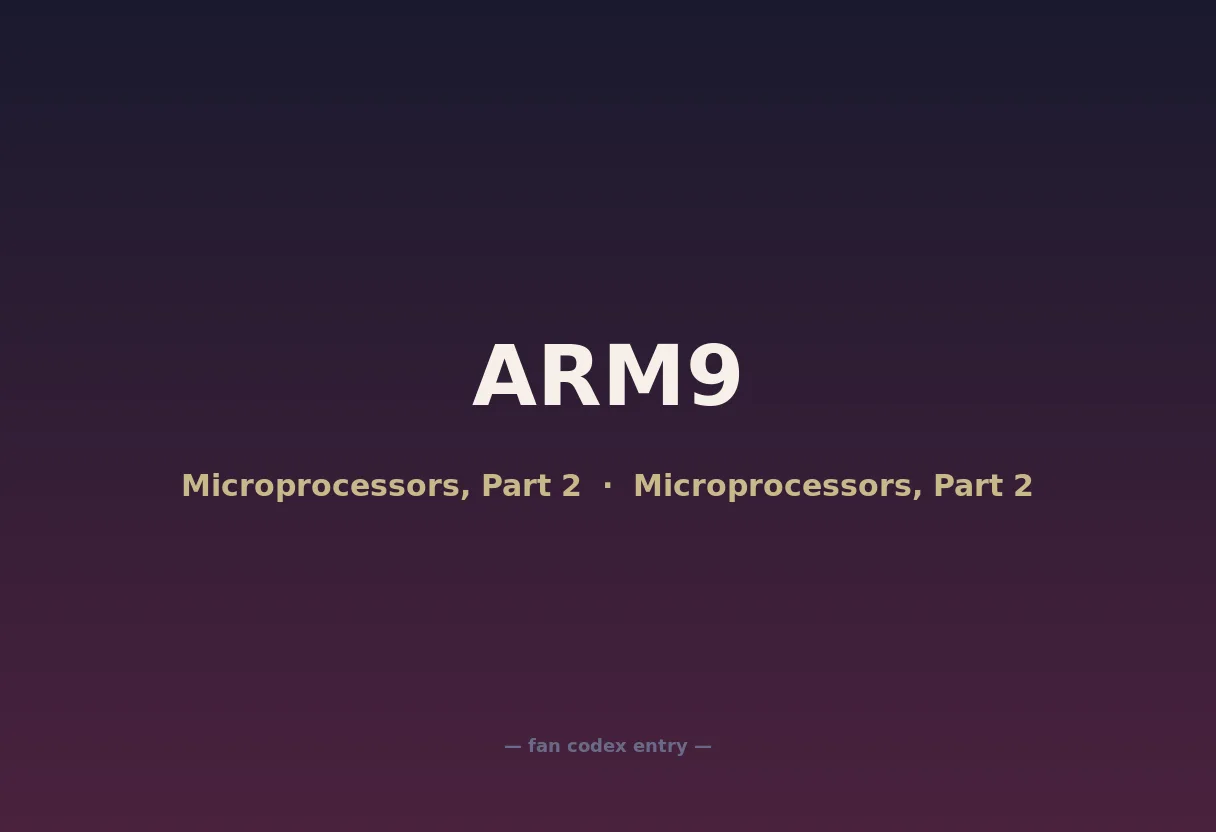 ARM9

Microprocessors, Part 2 · Microprocessors, Part 2

— fan codex entry —